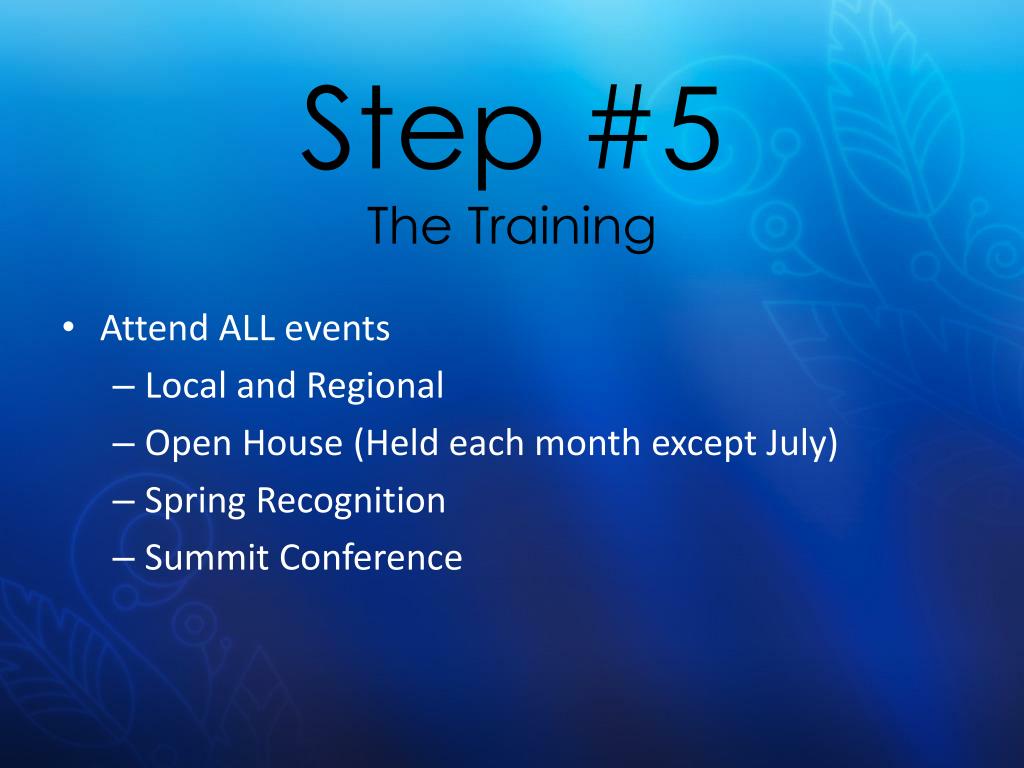 Step #5
The Training

• Attend ALL events
– Local and Regional
– Open House (Held each month except July)
– Spring Recognition
– Summit Conference